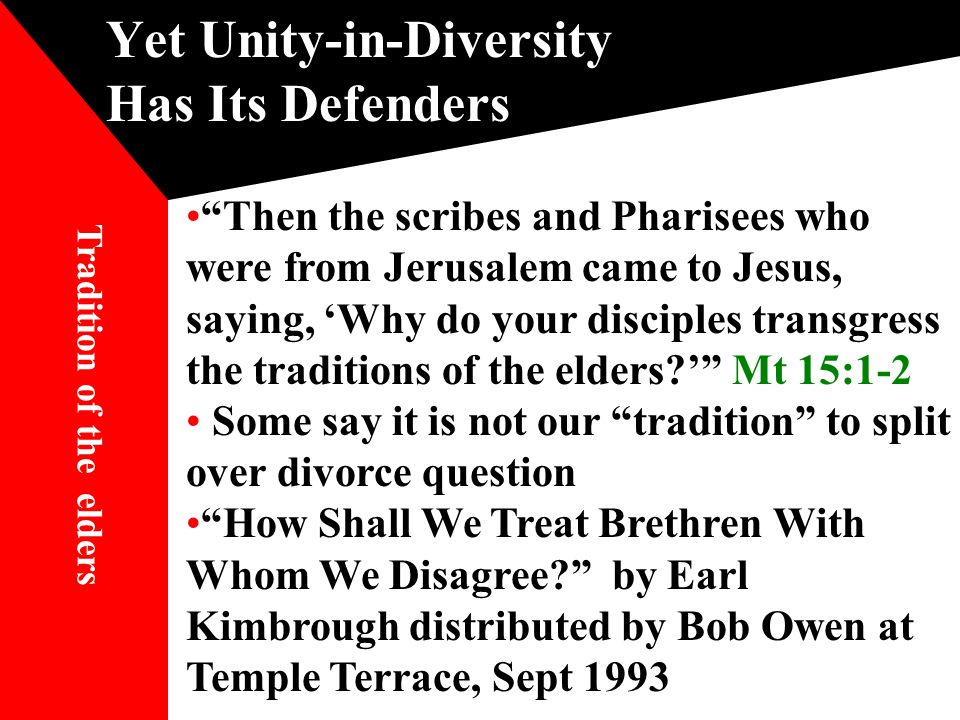 Yet Unity-in-Diversity Has Its Defenders

Tradition of the elders

•“Then the scribes and Pharisees who were from Jerusalem came to Jesus, saying, ‘Why do your disciples transgress the traditions of the elders?’” Mt 15:1-2

• Some say it is not our “tradition” to split over divorce question

•“How Shall We Treat Brethren With Whom We Disagree?” by Earl Kimbrough distributed by Bob Owen at Temple Terrace, Sept 1993